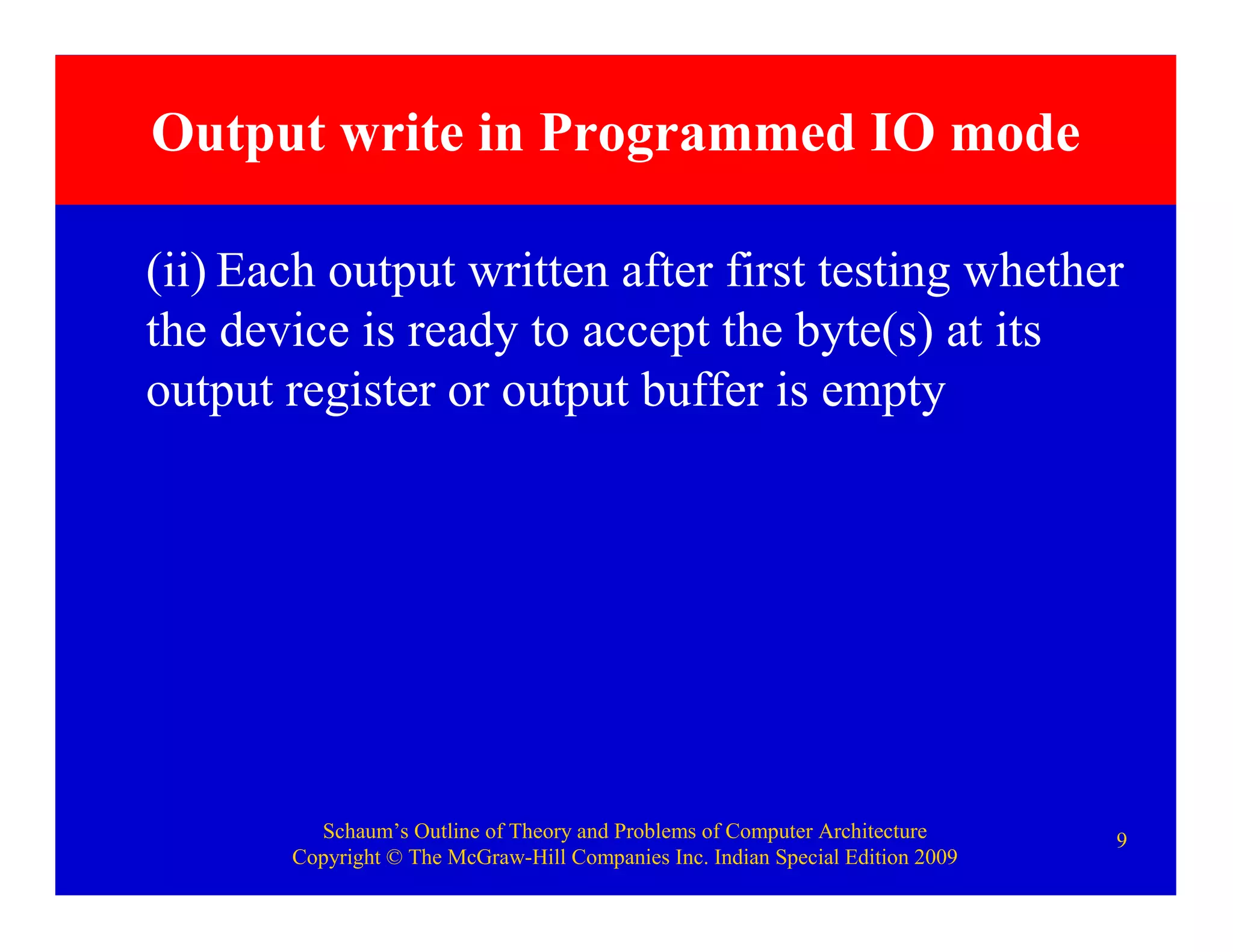 Output write in Programmed IO mode

(ii) Each output written after first testing whether the device is ready to accept the byte(s) at its output register or output buffer is empty

Schaum's Outline of Theory and Problems of Computer Architecture
Copyright © The McGraw-Hill Companies Inc. Indian Special Edition 2009

9